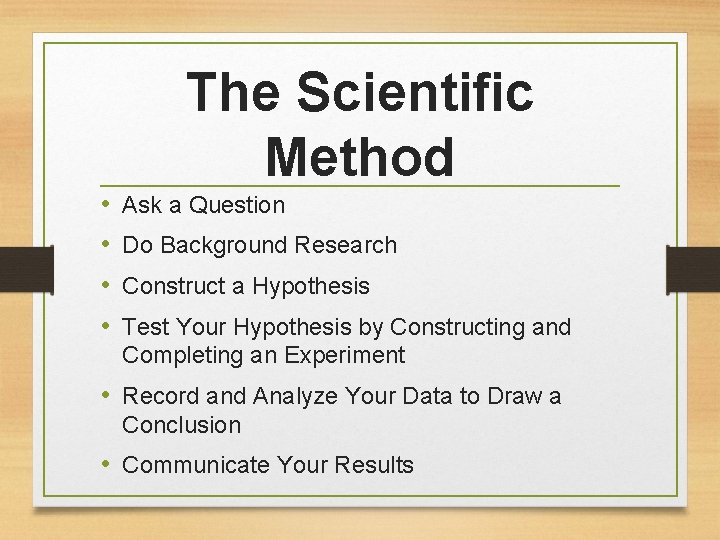 The Scientific Method

• Ask a Question
• Do Background Research
• Construct a Hypothesis
• Test Your Hypothesis by Constructing and Completing an Experiment
• Record and Analyze Your Data to Draw a Conclusion
• Communicate Your Results